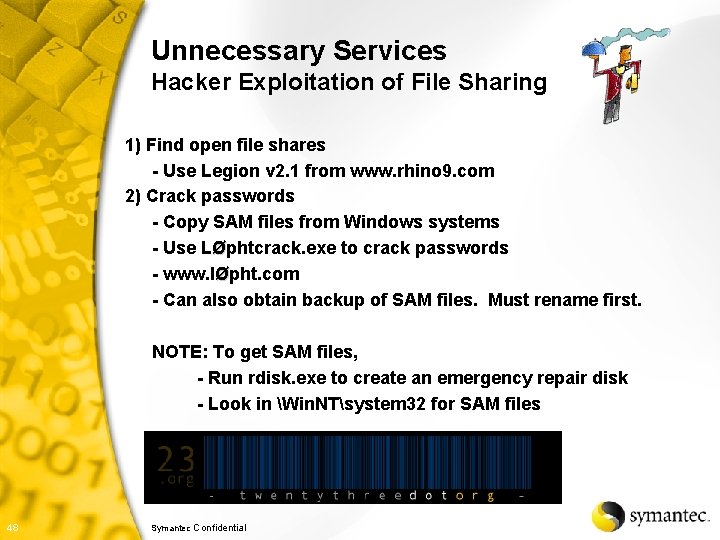 Unnecessary Services
Hacker Exploitation of File Sharing

1) Find open file shares
- Use Legion v2.1 from www.rhino9.com
2) Crack passwords
- Copy SAM files from Windows systems
- Use LØphtcrack.exe to crack passwords
- www.lØpht.com
- Can also obtain backup of SAM files. Must rename first.

NOTE: To get SAM files,
- Run rdisk.exe to create an emergency repair disk
- Look in \WinNT\system32 for SAM files

23
.org
- twentythreedotorg -

48

Symantec Confidential

symantec.